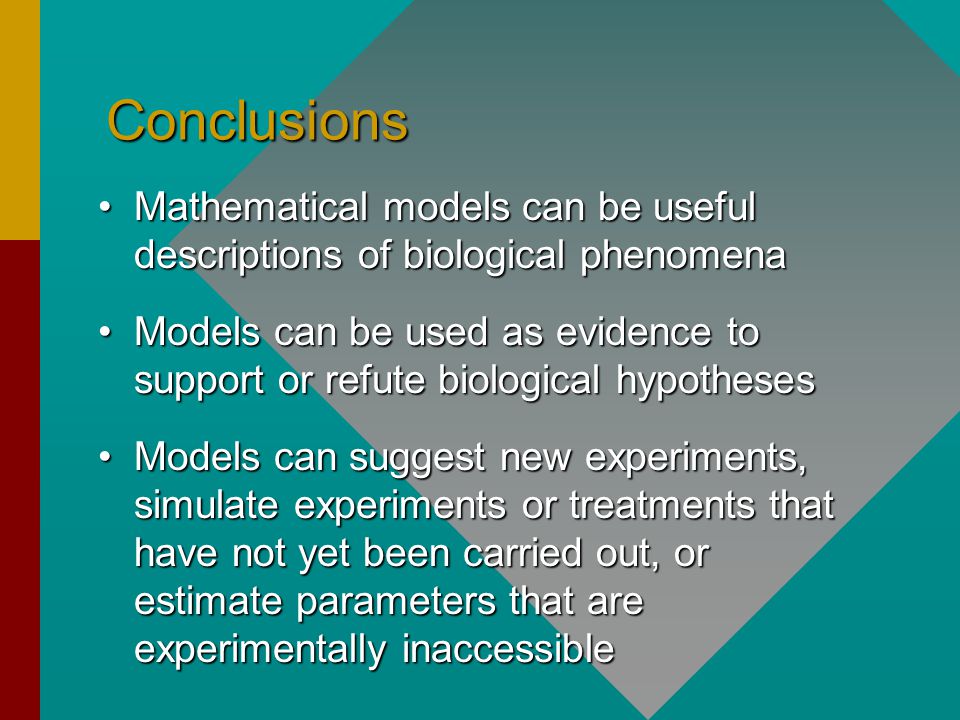 Conclusions

• Mathematical models can be useful descriptions of biological phenomena

• Models can be used as evidence to support or refute biological hypotheses

• Models can suggest new experiments, simulate experiments or treatments that have not yet been carried out, or estimate parameters that are experimentally inaccessible